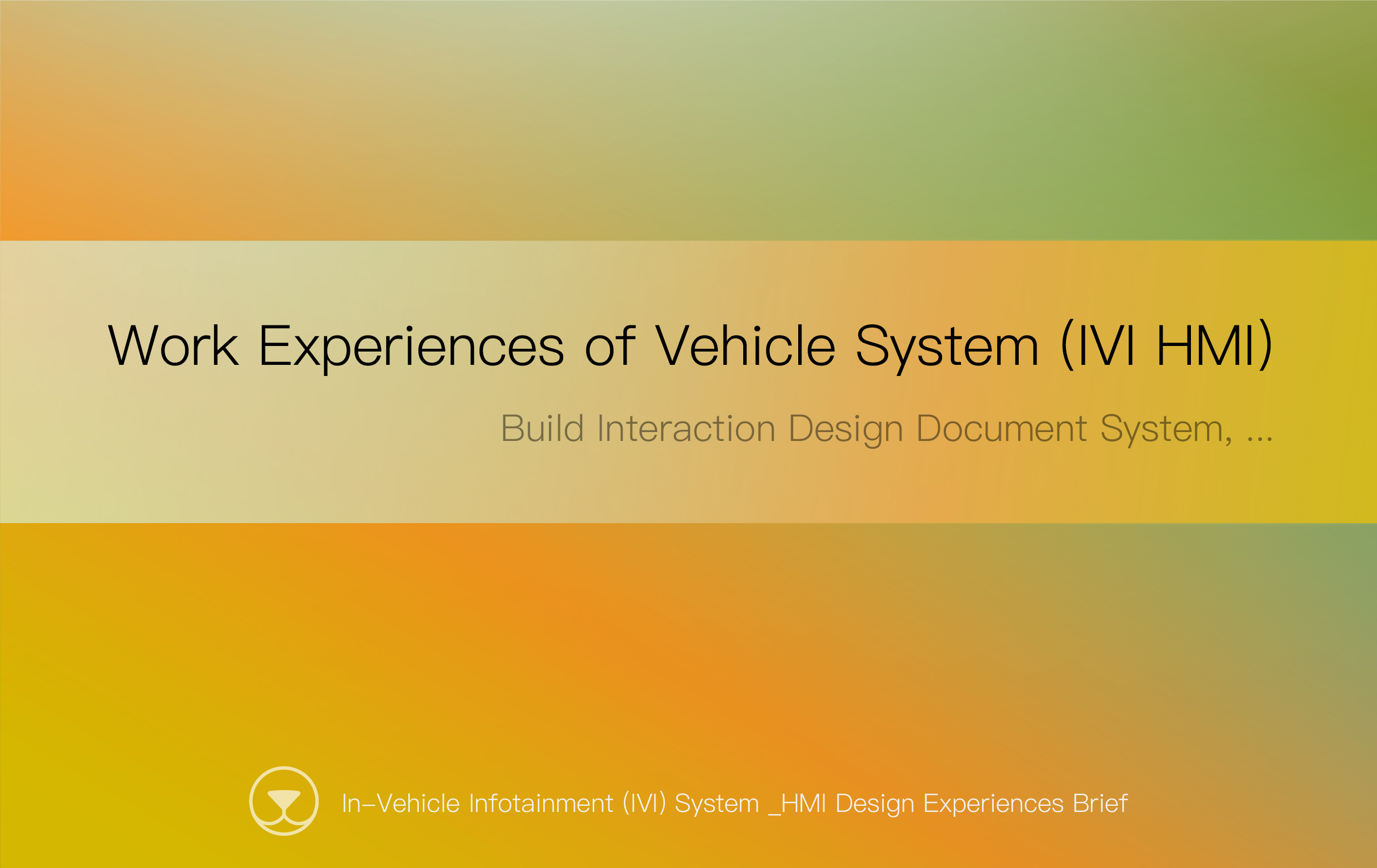 Work Experiences of Vehicle System (IVI HMI)

Build Interaction Design Document System, ...

In-Vehicle Infotainment (IVI) System _HMI Design Experiences Brief